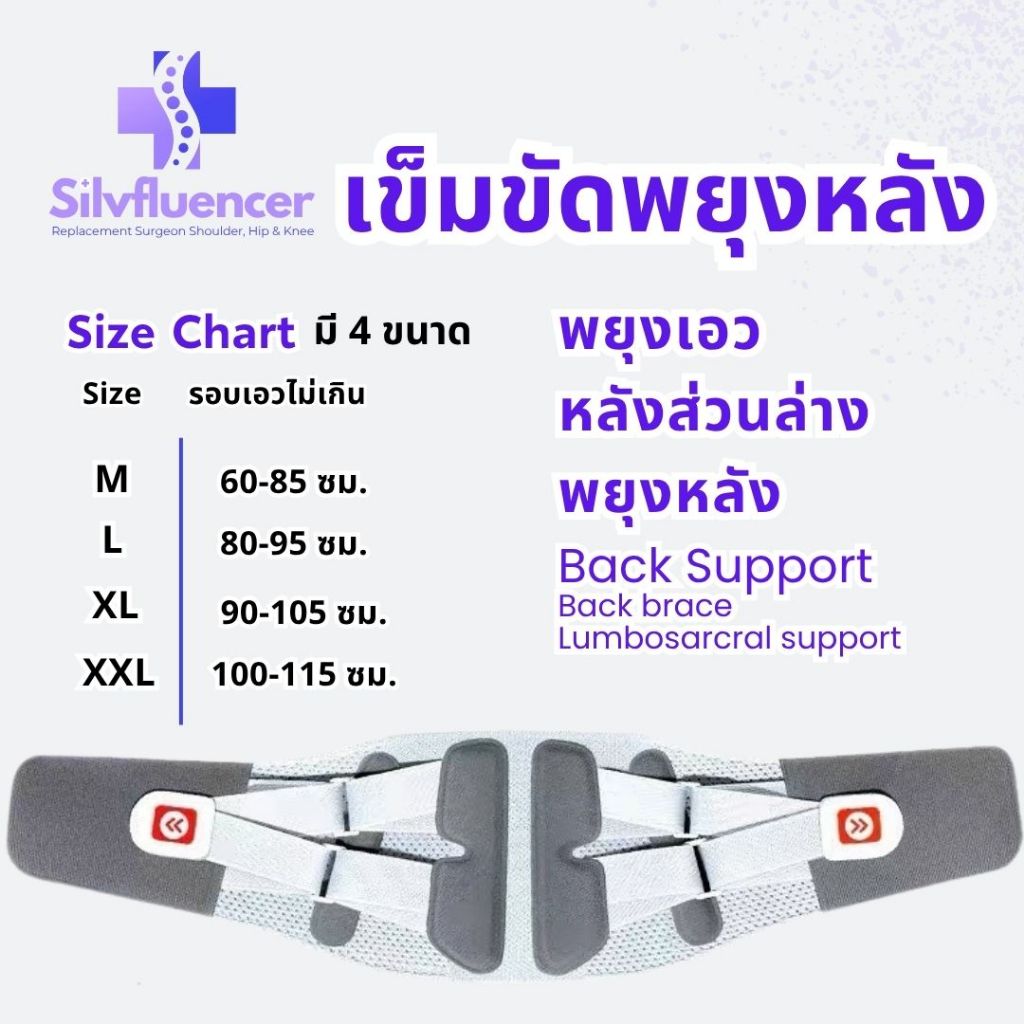 Silvfluencer
Replacement Surgeon Shoulder, Hip & Knee

เข็มขัดพยุงหลัง

Size Chart มี 4 ขนาด

| Size | รอบเอวไม่เกิน |
|---|---|
| M | 60-85 ซม. |
| L | 80-95 ซม. |
| XL | 90-105 ซม. |
| XXL | 100-115 ซม. |

พยุงเอว
หลังส่วนล่าง
พยุงหลัง
Back Support
Back brace
Lumbosarcral support